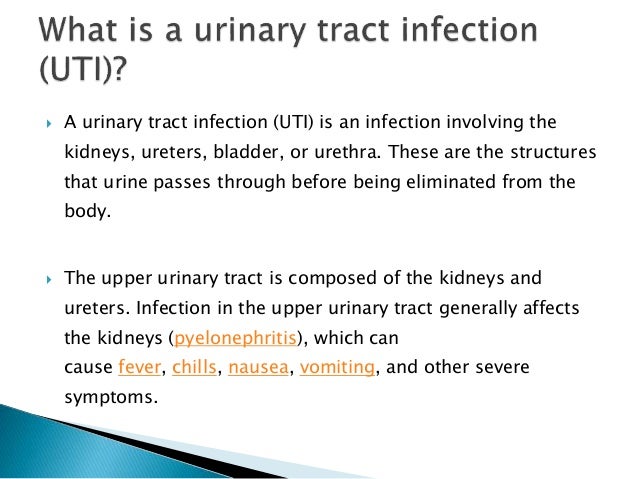 What is a urinary tract infection (UTI)?

A urinary tract infection (UTI) is an infection involving the kidneys, ureters, bladder, or urethra. These are the structures that urine passes through before being eliminated from the body.

The upper urinary tract is composed of the kidneys and ureters. Infection in the upper urinary tract generally affects the kidneys (pyelonephritis), which can cause fever, chills, nausea, vomiting, and other severe symptoms.